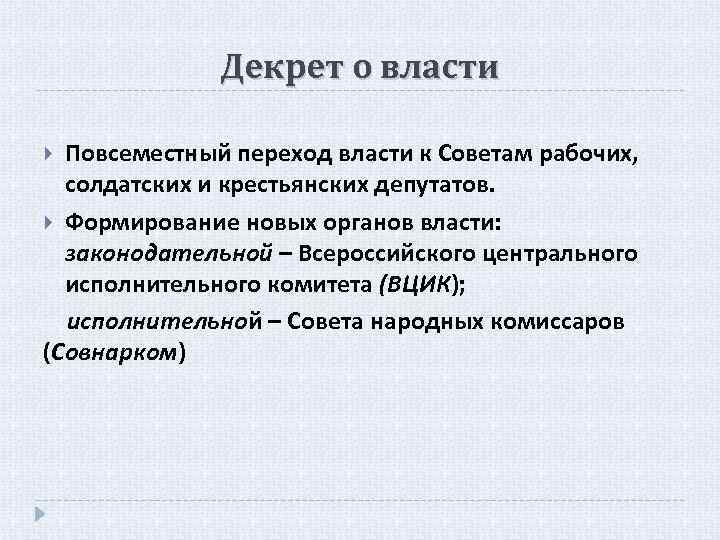 Декрет о власти

Повсеместный переход власти к Советам рабочих, солдатских и крестьянских депутатов.

Формирование новых органов власти: законодательной – Всероссийского центрального исполнительного комитета (ВЦИК);

исполнительной – Совета народных комиссаров (Совнарком)